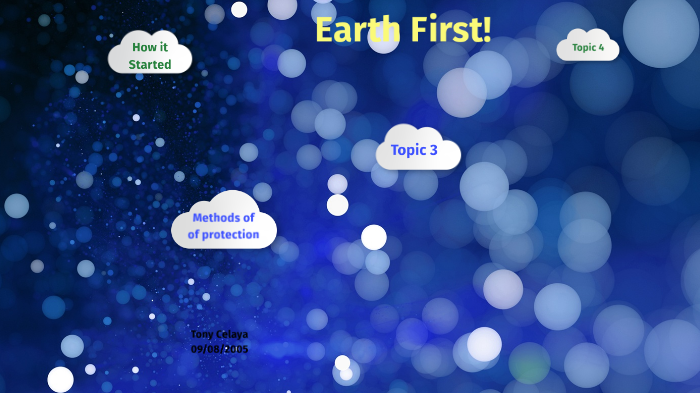 Earth First!

How it Started

Topic 4

Topic 3

Methods of of protection

Tony Celaya
09/08/2005